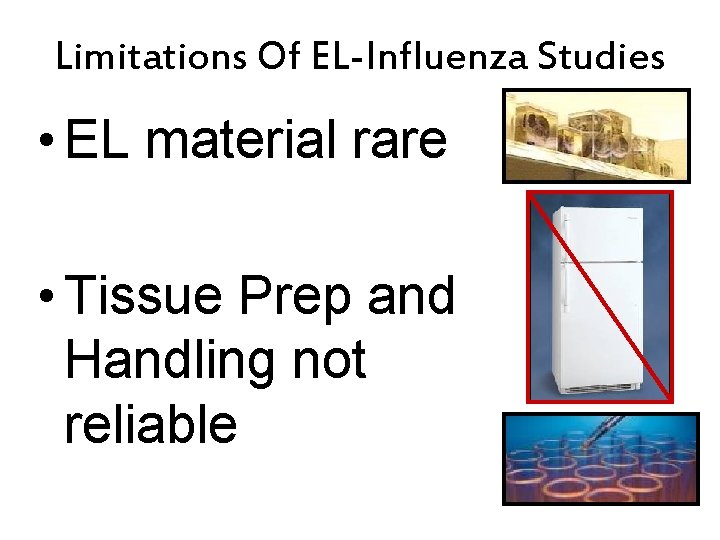 Limitations Of EL-Influenza Studies

• EL material rare

• Tissue Prep and Handling not reliable